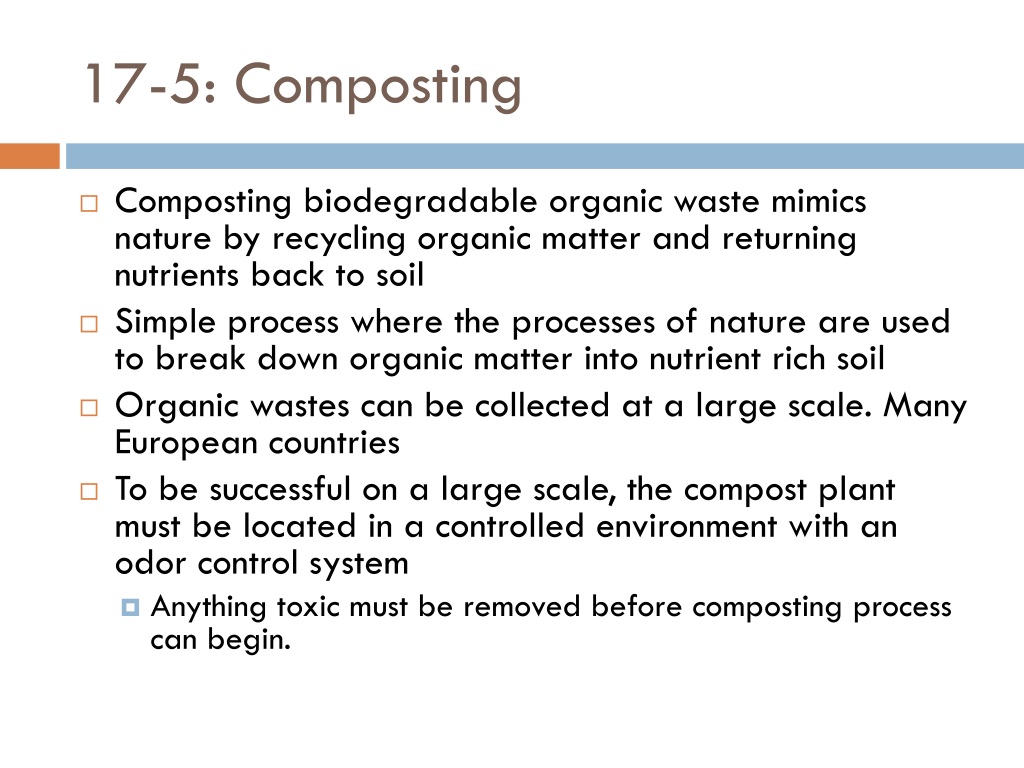 17-5: Composting

Composting biodegradable organic waste mimics nature by recycling organic matter and returning nutrients back to soil

Simple process where the processes of nature are used to break down organic matter into nutrient rich soil

Organic wastes can be collected at a large scale. Many European countries

To be successful on a large scale, the compost plant must be located in a controlled environment with an odor control system

Anything toxic must be removed before composting process can begin.